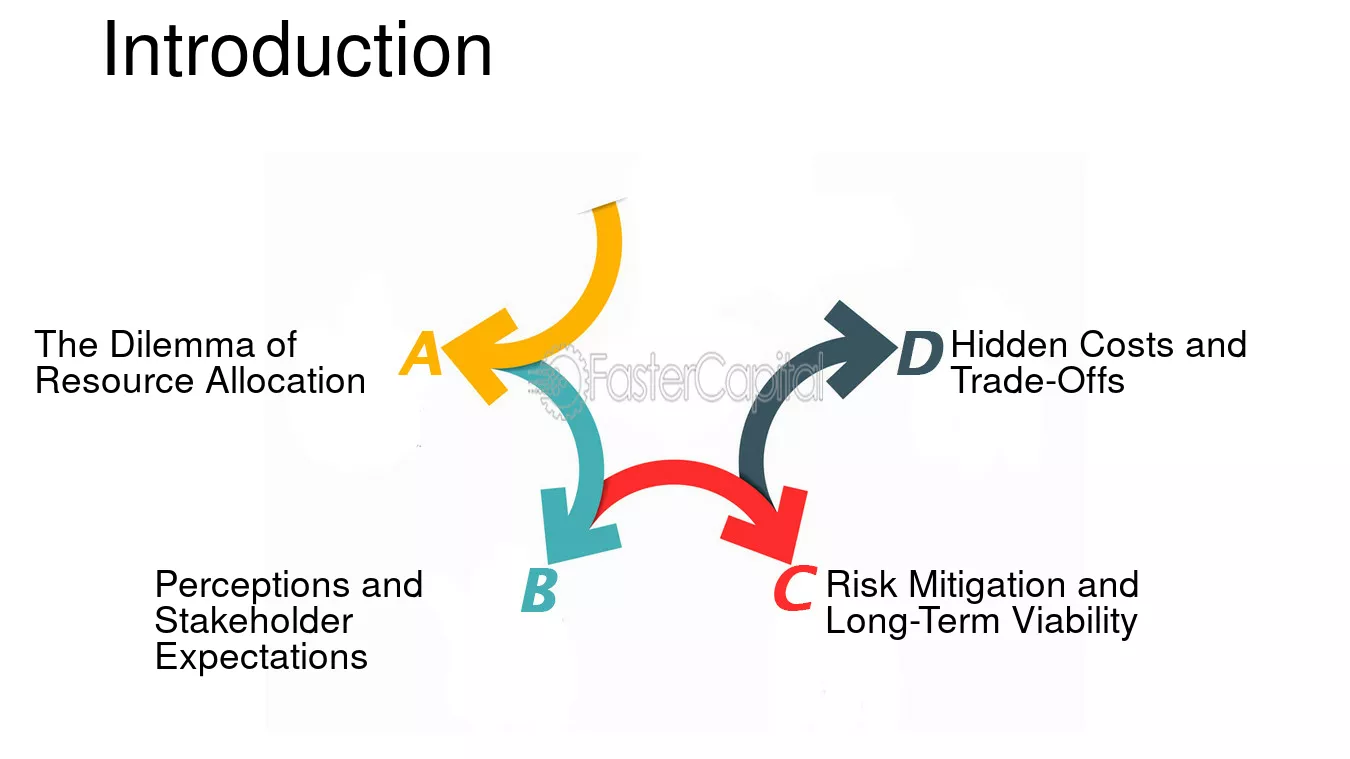 Introduction

The Dilemma of Resource Allocation

A

D

Hidden Costs and Trade-Offs

Perceptions and Stakeholder Expectations

B

C

Risk Mitigation and Long-Term Viability

FasterCapital